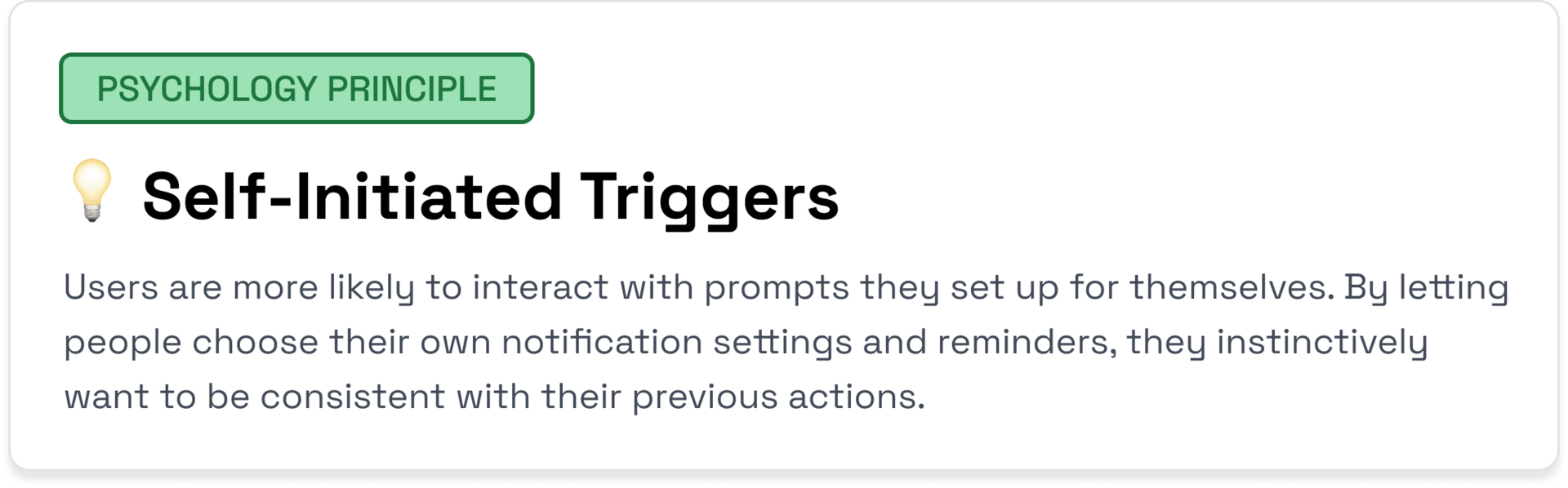 PSYCHOLOGY PRINCIPLE

💡 Self-Initiated Triggers

Users are more likely to interact with prompts they set up for themselves. By letting people choose their own notification settings and reminders, they instinctively want to be consistent with their previous actions.